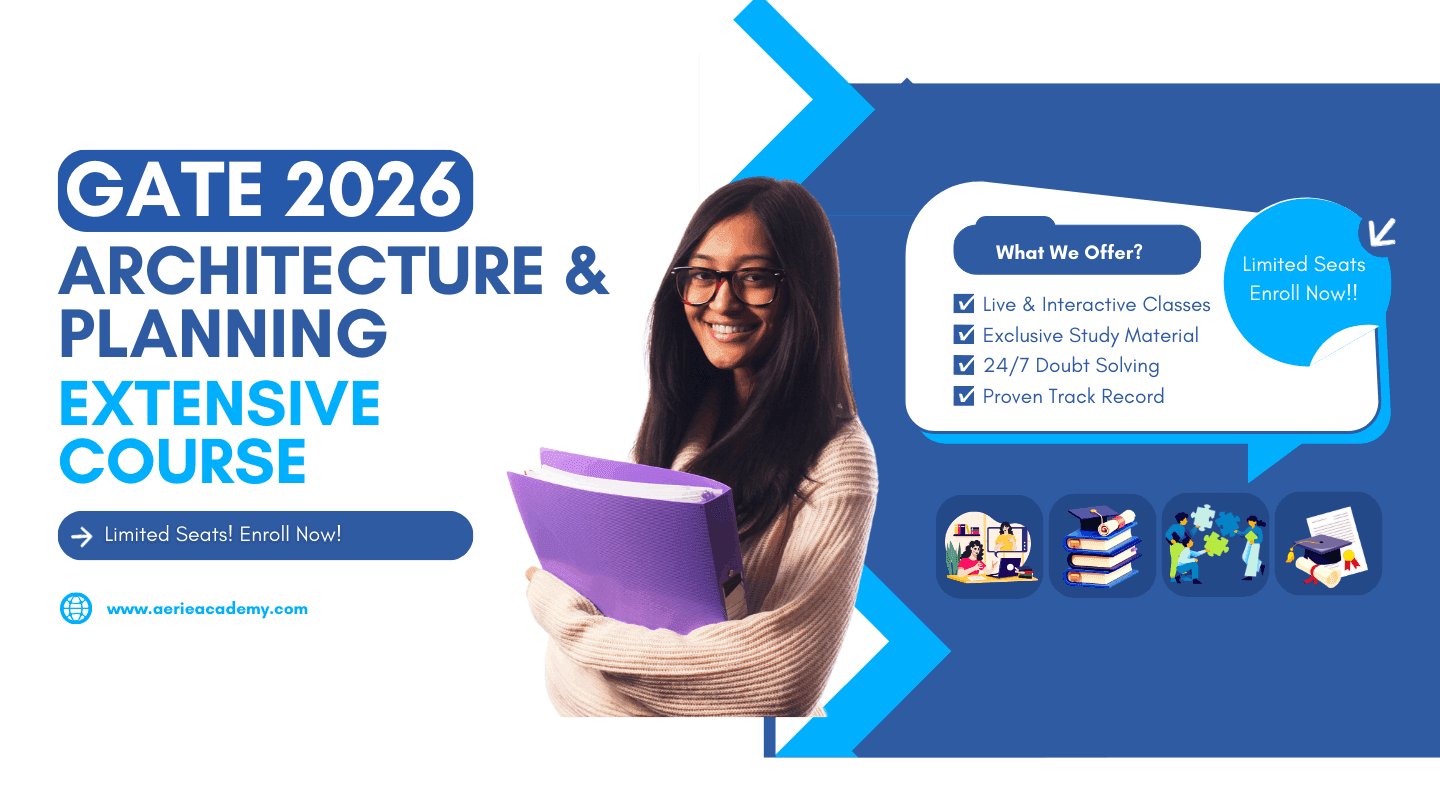 GATE 2026
ARCHITECTURE & PLANNING
EXTENSIVE COURSE

Limited Seats! Enroll Now!

www.aerieacademy.com

What We Offer?
Live & Interactive Classes
Exclusive Study Material
24/7 Doubt Solving
Proven Track Record

Limited Seats
Enroll Now!!